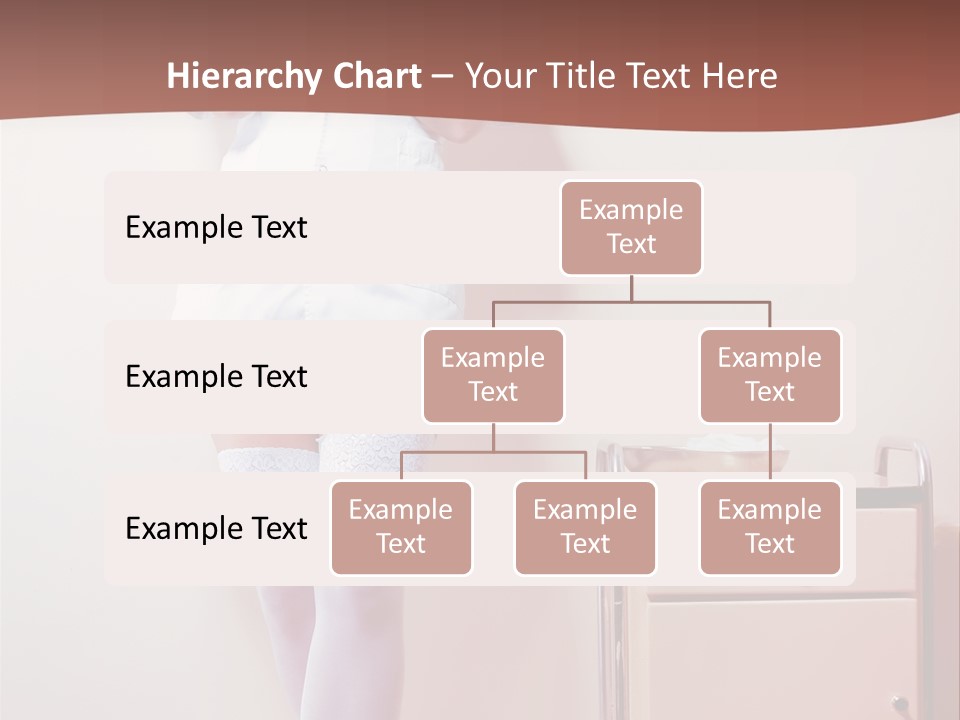 Hierarchy Chart – Your Title Text Here

Example Text

Example Text

Example Text

Example Text

Example Text

Example Text

Example Text

Example Text

Example Text